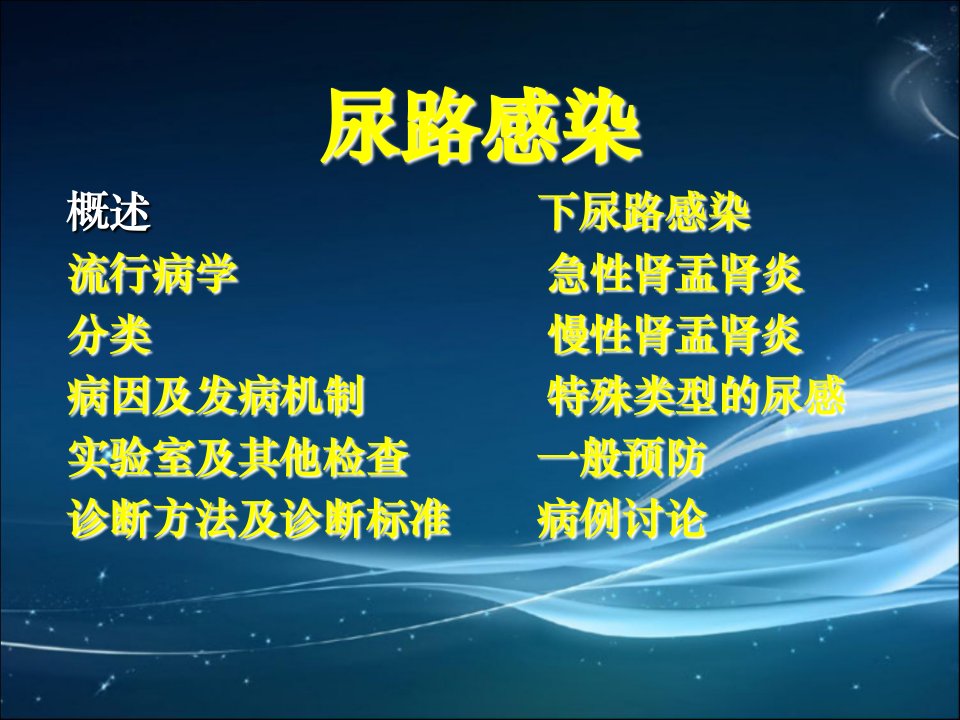 尿路感染

概述
流行病学
分类
病因及发病机制
实验室及其他检查
诊断方法及诊断标准

下尿路感染
急性肾盂肾炎
慢性肾盂肾炎
特殊类型的尿感
一般预防
病例讨论